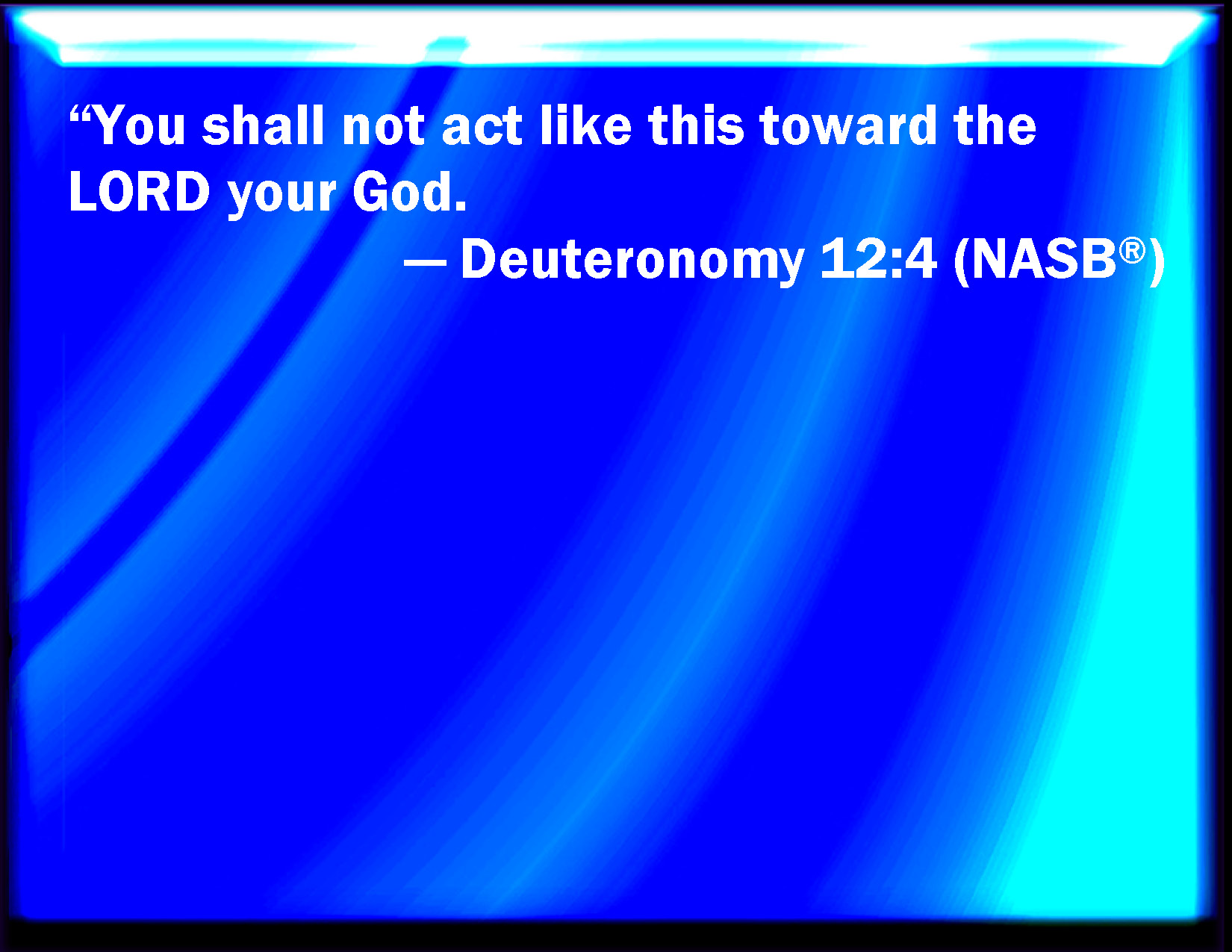 “You shall not act like this toward the LORD your God.

— Deuteronomy 12:4 (NASB®)